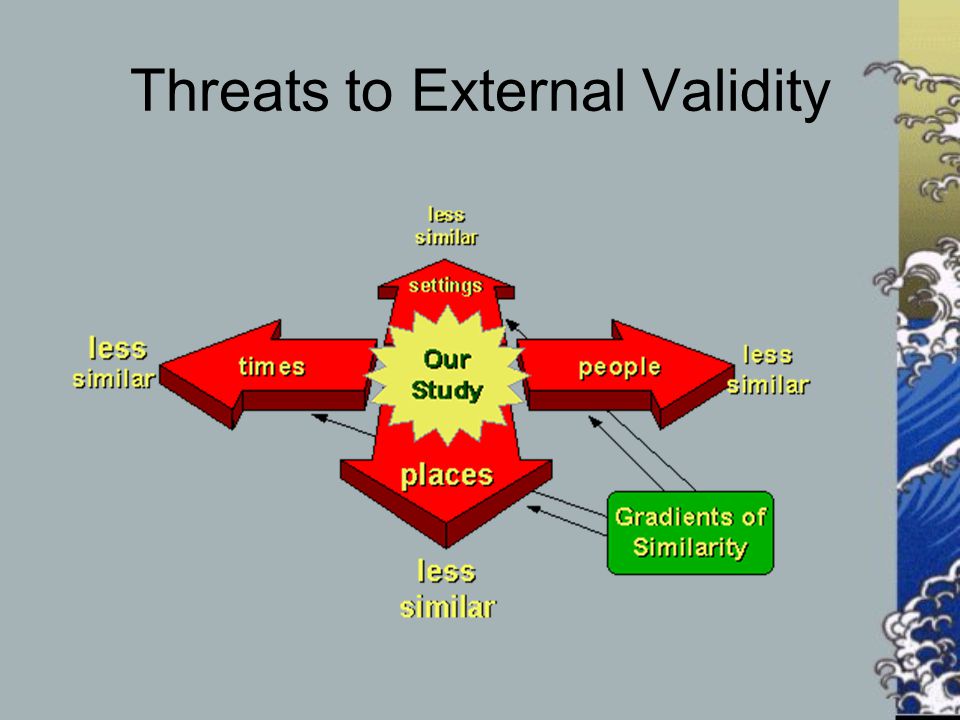 Threats to External Validity

less similar

settings

less similar

times

Our Study

people

less similar

places

Gradients of Similarity

less similar